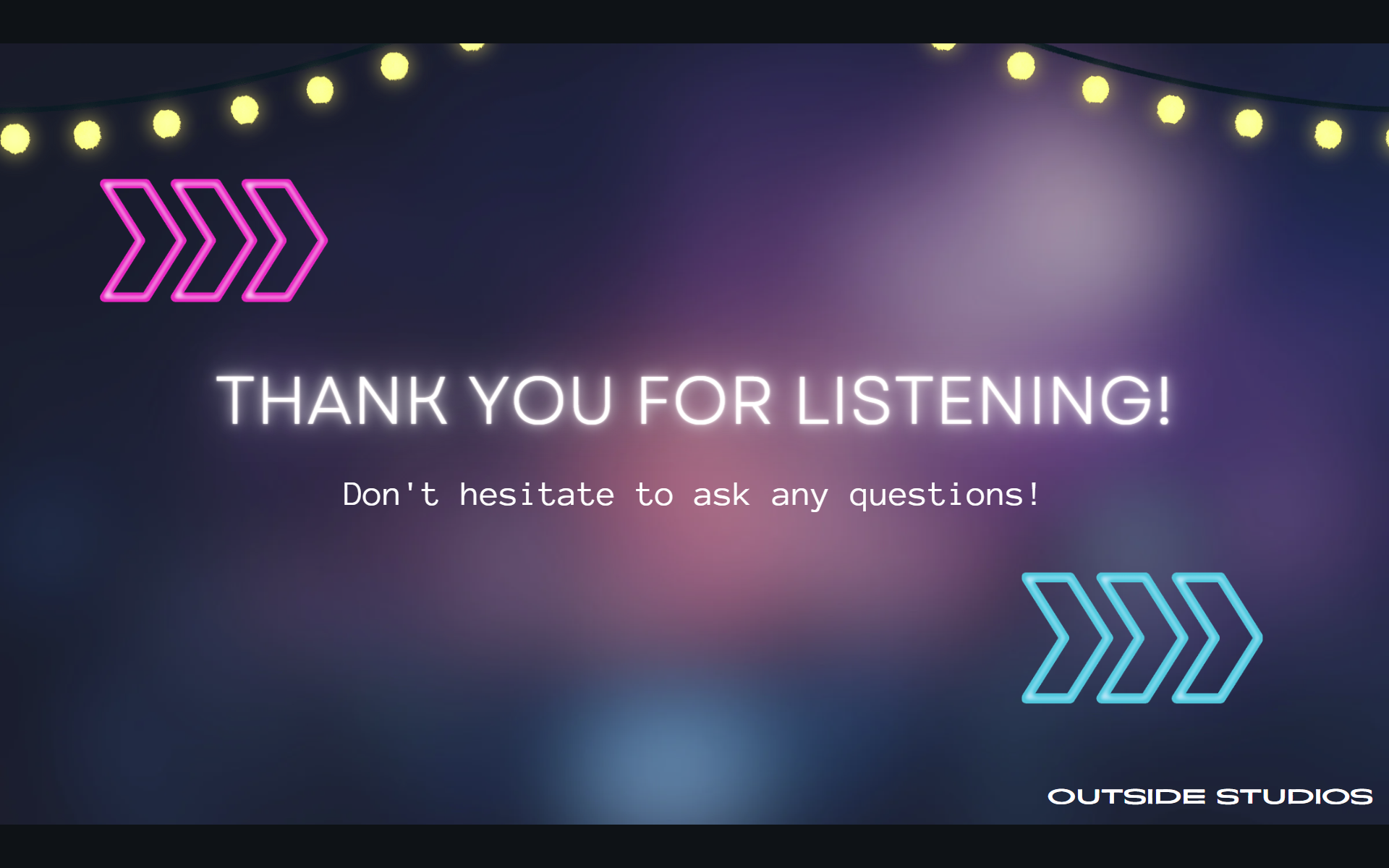 THANK YOU FOR LISTENING!

Don't hesitate to ask any questions!

OUTSIDE STUDIOS